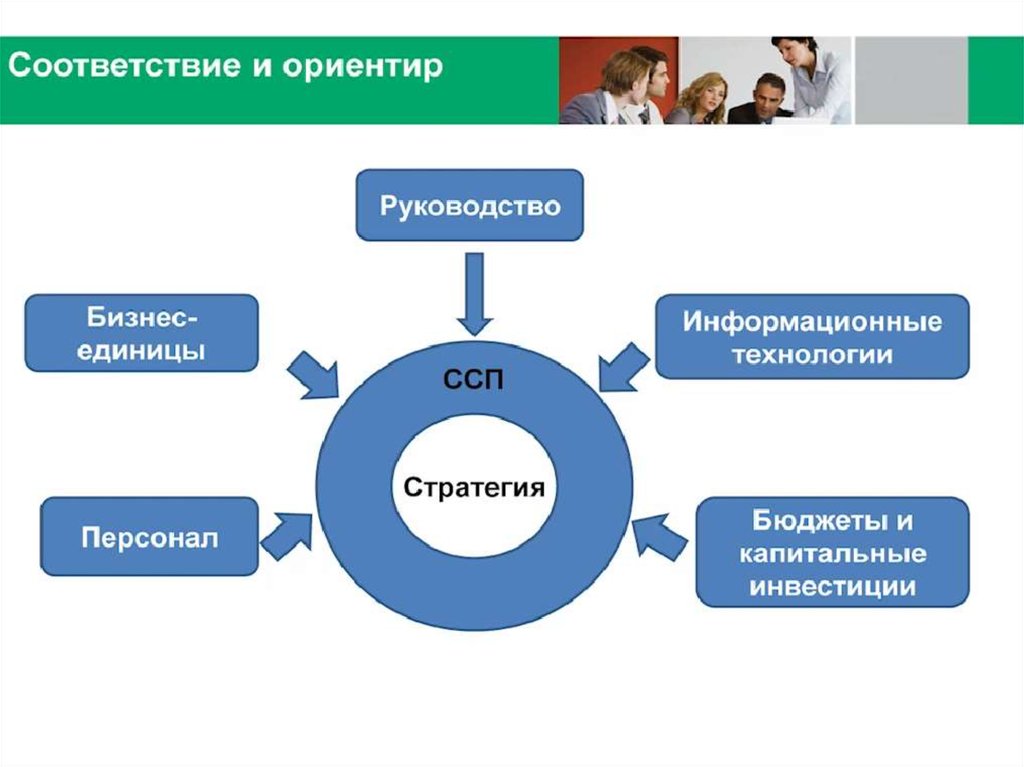 Соответствие и ориентир

Руководство

Бизнес-единицы

Информационные технологии

ССП

Стратегия

Персонал

Бюджеты и капитальные инвестиции